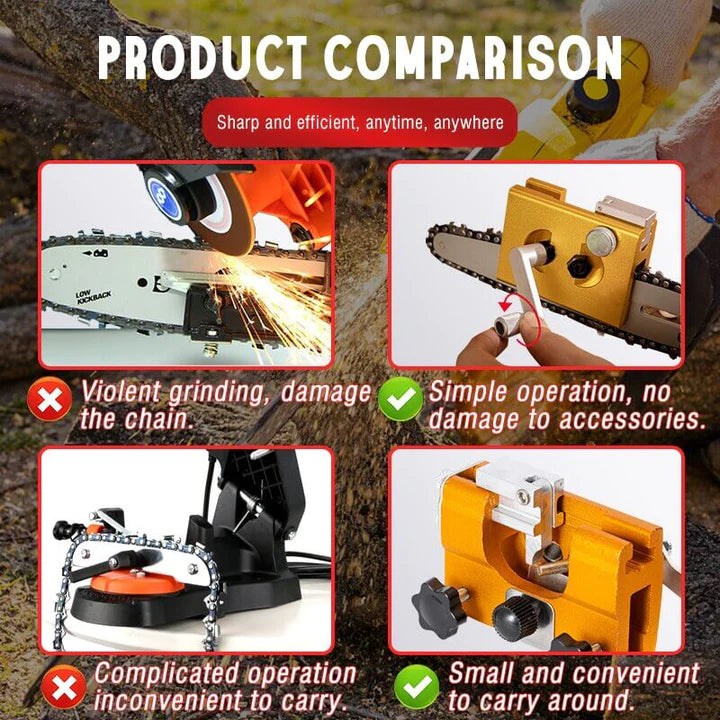 PRODUCT COMPARISON

Sharp and efficient, anytime, anywhere

LOW KICKBACK

Violent grinding, damage the chain.

Simple operation, no damage to accessories.

Complicated operation inconvenient to carry.

Small and convenient to carry around.